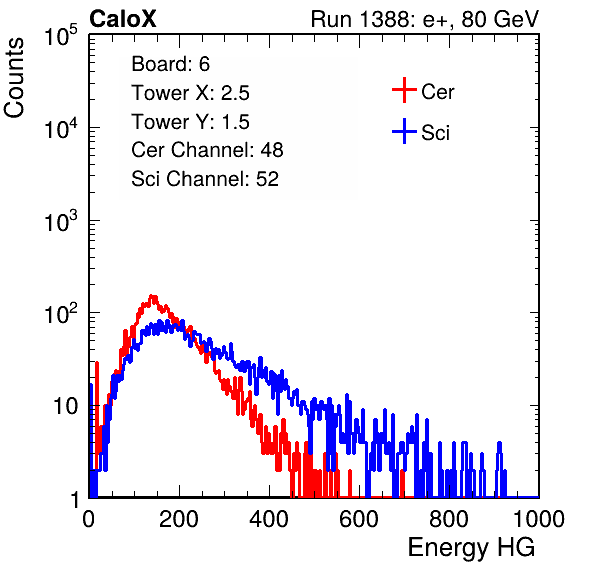 CaloX

Run 1388: e+, 80 GeV

Counts

$10^5$

$10^4$

$10^3$

$10^2$

10

1

Board: 6
Tower X: 2.5
Tower Y: 1.5
Cer Channel: 48
Sci Channel: 52

Cer

Sci

0

200

400

600

800

1000

Energy HG